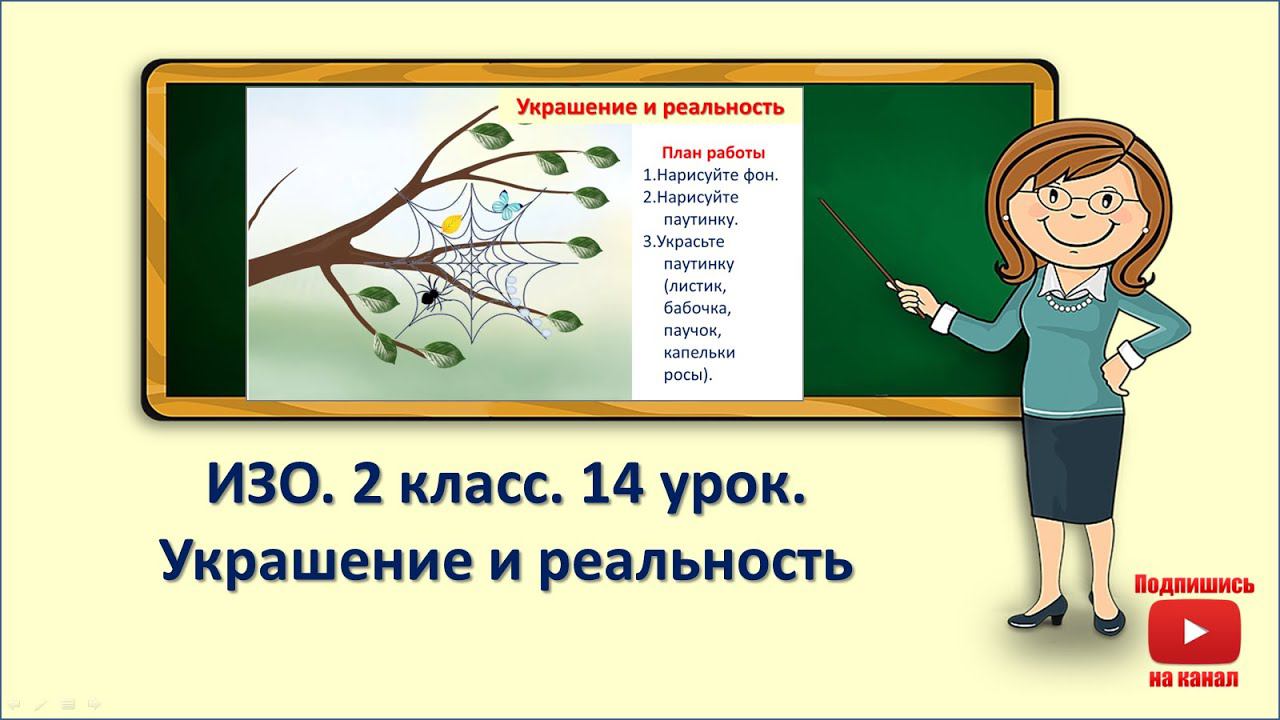 Украшение и реальность

План работы
1.Нарисуйте фон.
2.Нарисуйте паутинку.
3.Украсьте паутинку (листик, бабочка, паучок, капельки росы).

ИЗО. 2 класс. 14 урок.
Украшение и реальность

Подпишись
на канал